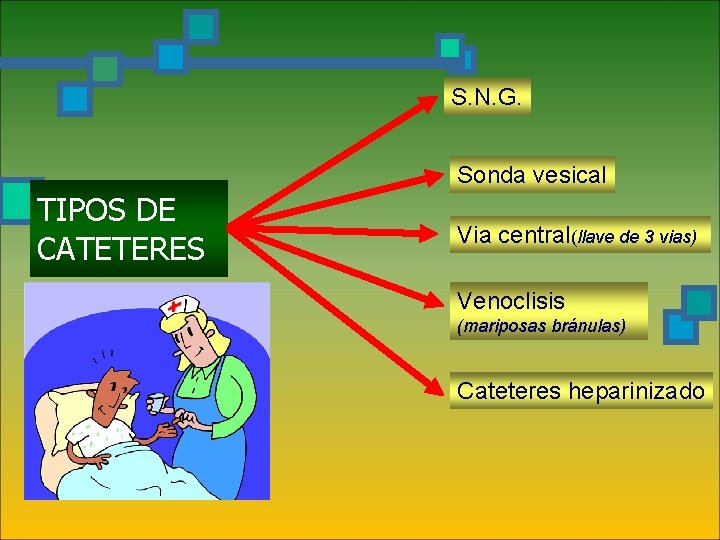 TIPOS DE CATETERES

S.N.G.

Sonda vesical

Via central(llave de 3 vias)

Venoclisis (mariposas bránulas)

Cateteres heparinizado